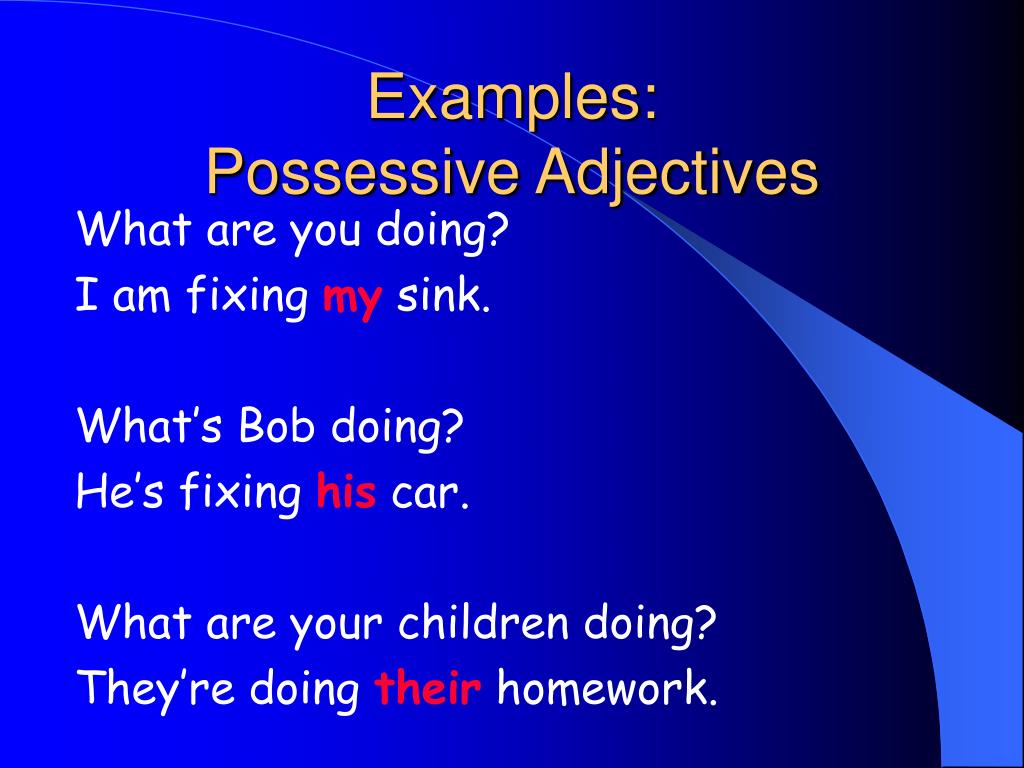 Examples:
Possessive Adjectives

What are you doing?
I am fixing my sink.

What’s Bob doing?
He’s fixing his car.

What are your children doing?
They’re doing their homework.